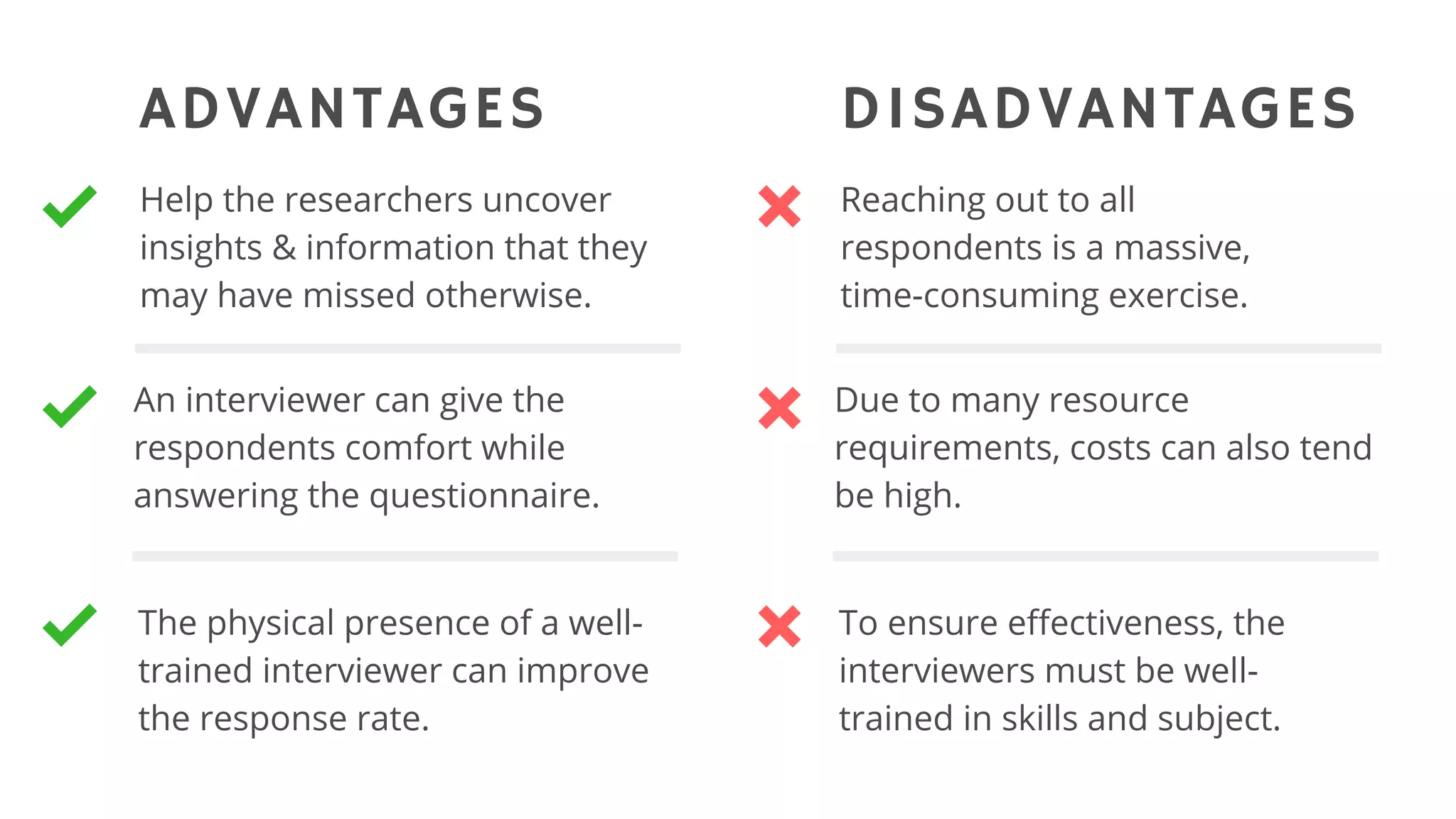 ADVANTAGES

Help the researchers uncover insights & information that they may have missed otherwise.

An interviewer can give the respondents comfort while answering the questionnaire.

The physical presence of a well-trained interviewer can improve the response rate.

DISADVANTAGES

Reaching out to all respondents is a massive, time-consuming exercise.

Due to many resource requirements, costs can also tend be high.

To ensure effectiveness, the interviewers must be well-trained in skills and subject.